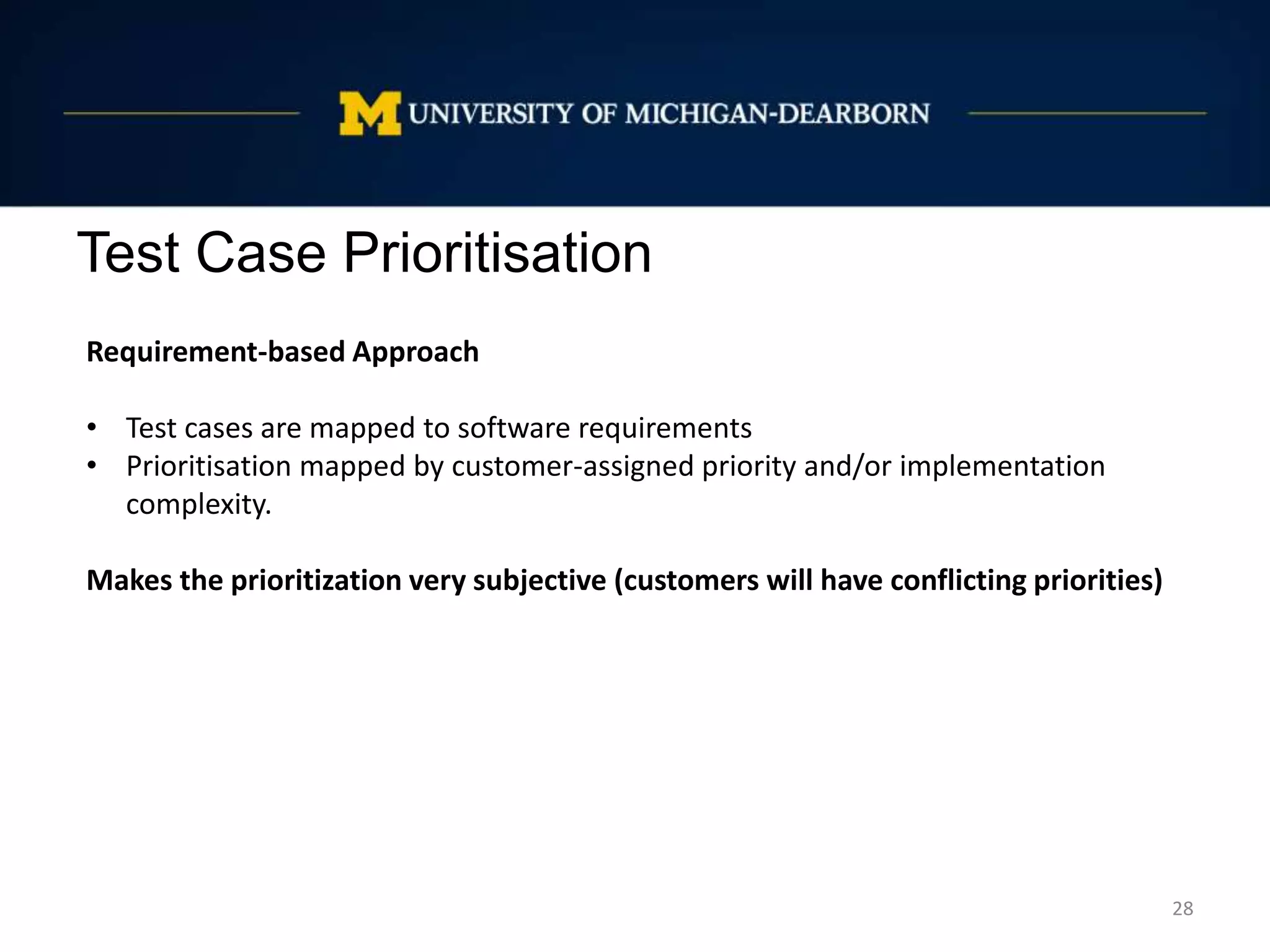 M UNIVERSITY OF MICHIGAN-DEARBORN

Test Case Prioritisation

Requirement-based Approach

• Test cases are mapped to software requirements
• Prioritisation mapped by customer-assigned priority and/or implementation complexity.

Makes the prioritization very subjective (customers will have conflicting priorities)

28